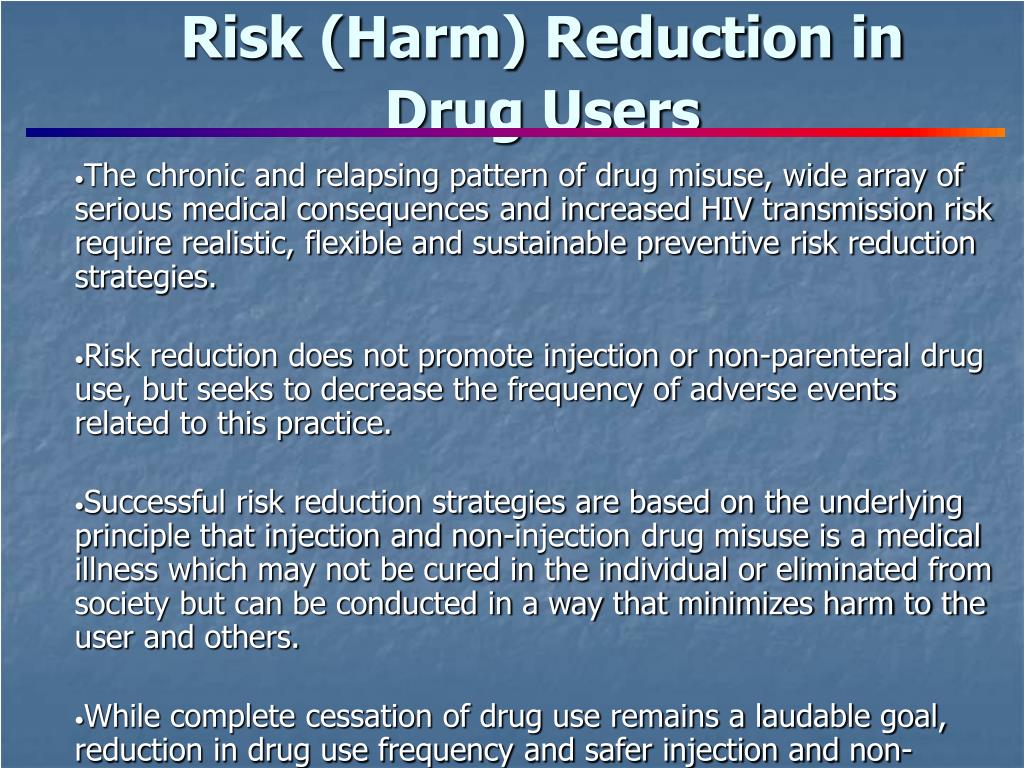 Risk (Harm) Reduction in Drug Users

•The chronic and relapsing pattern of drug misuse, wide array of serious medical consequences and increased HIV transmission risk require realistic, flexible and sustainable preventive risk reduction strategies.

•Risk reduction does not promote injection or non-parenteral drug use, but seeks to decrease the frequency of adverse events related to this practice.

•Successful risk reduction strategies are based on the underlying principle that injection and non-injection drug misuse is a medical illness which may not be cured in the individual or eliminated from society but can be conducted in a way that minimizes harm to the user and others.

•While complete cessation of drug use remains a laudable goal, reduction in drug use frequency and safer injection and non-